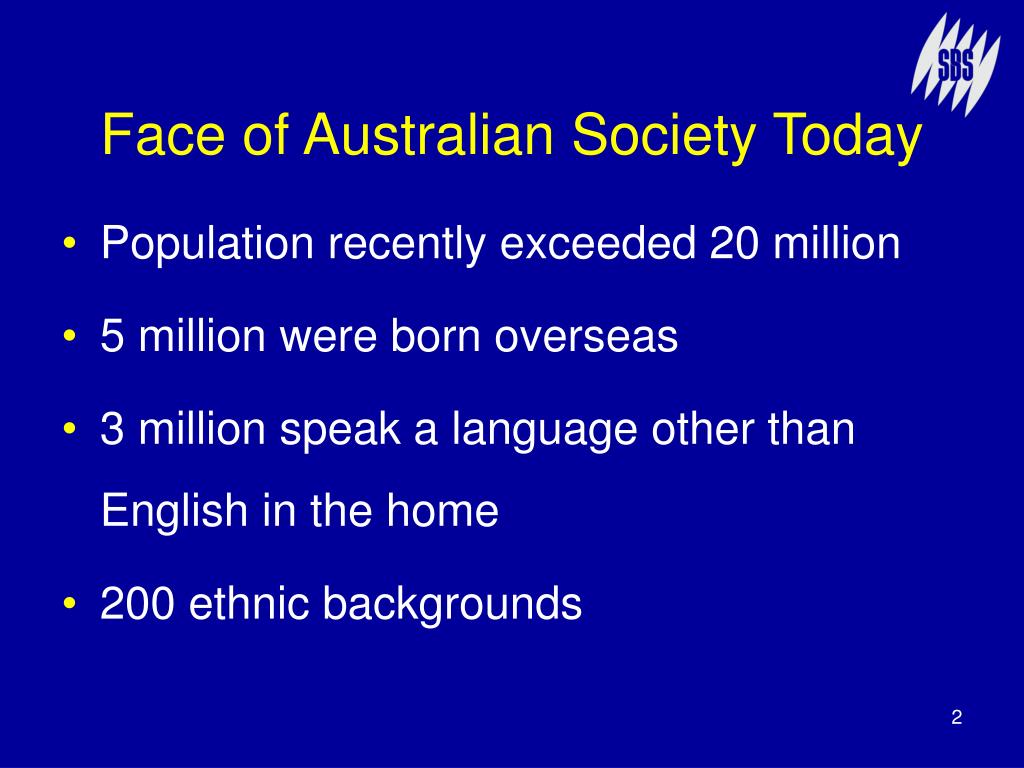 SBS

Face of Australian Society Today

• Population recently exceeded 20 million

• 5 million were born overseas

• 3 million speak a language other than English in the home

• 200 ethnic backgrounds

2